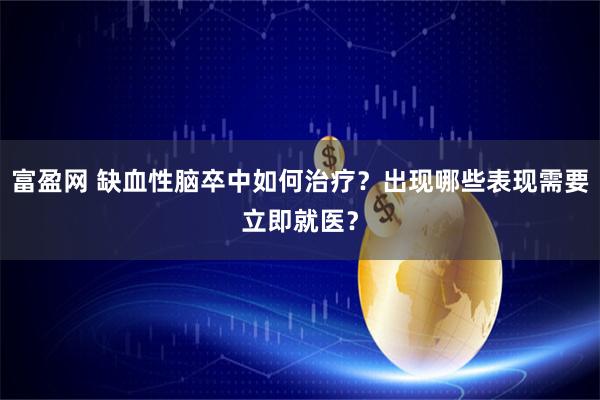 富盈网 缺血性脑卒中如何治疗？出现哪些表现需要立即就医？